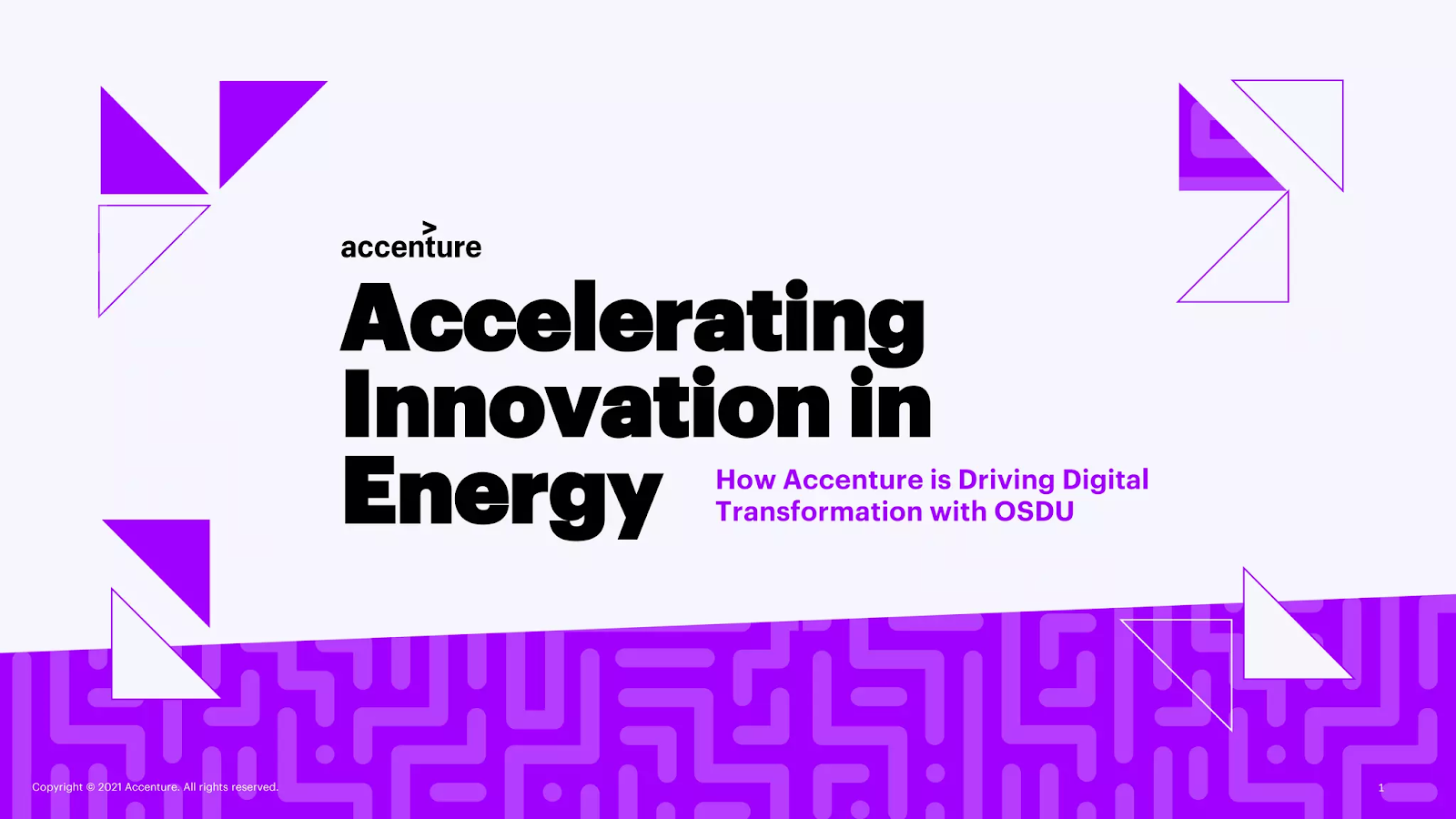 accenture

Accelerating Innovation in Energy

How Accenture is Driving Digital Transformation with OSDU

Copyright © 2021 Accenture. All rights reserved.

1